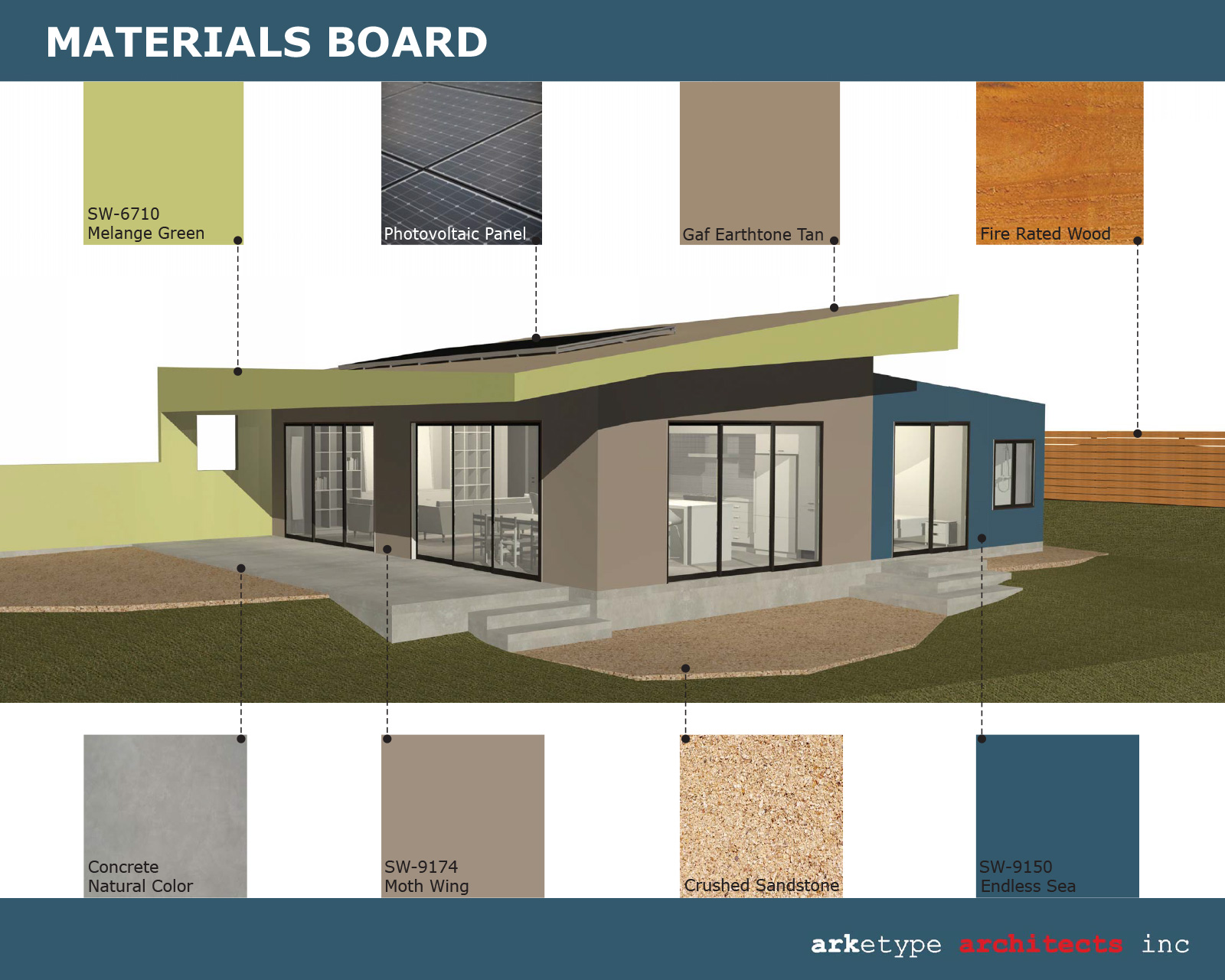 MATERIALS BOARD

SW-6710
Melange Green

Photovoltaic Panel

Gaf Earthtone Tan

Fire Rated Wood

Concrete
Natural Color

SW-9174
Moth Wing

Crushed Sandstone

SW-9150
Endless Sea

arketype architects inc